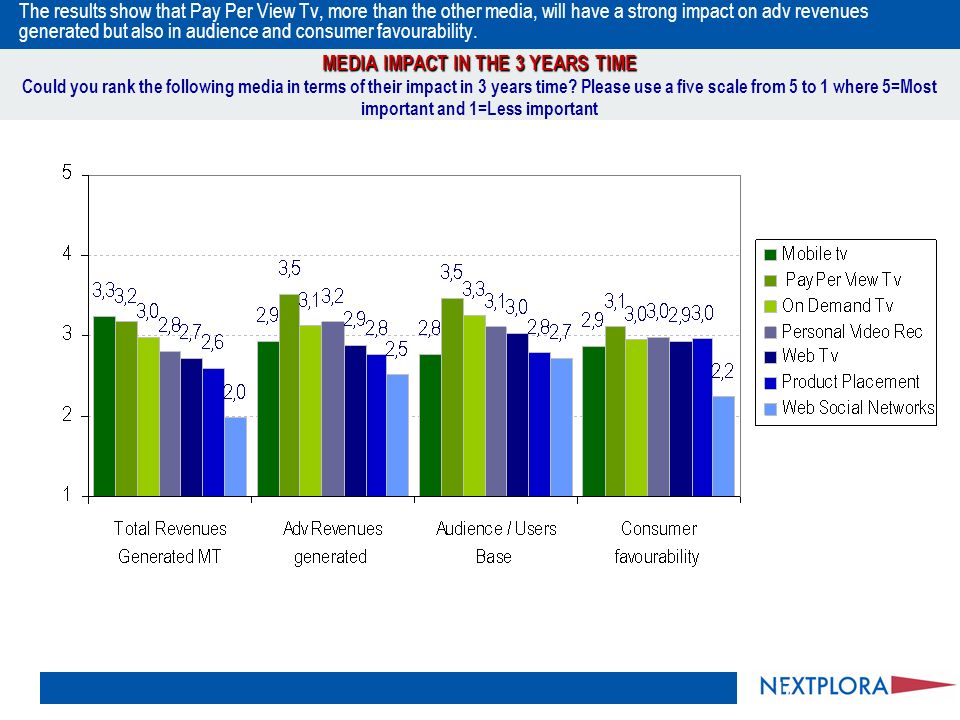 The results show that Pay Per View Tv, more than the other media, will have a strong impact on adv revenues generated but also in audience and consumer favourability.

MEDIA IMPACT IN THE 3 YEARS TIME
Could you rank the following media in terms of their impact in 3 years time? Please use a five scale from 5 to 1 where 5=Most important and 1=Less important

5
4
3
2
1

3,3 3,2 3,0 2,8 2,7 2,6 2,0
2,9 3,5 3,1 3,2 2,9 2,8 2,5
2,8 3,5 3,3 3,1 3,0 2,8 2,7
2,9 3,1 3,0 3,0 2,9 3,0 2,2

Total Revenues Generated MT
Adv Revenues generated
Audience / Users Base
Consumer favourability

Mobile tv
Pay Per View Tv
On Demand Tv
Personal Video Rec
Web Tv
Product Placement
Web Social Networks

NEXTPLORA